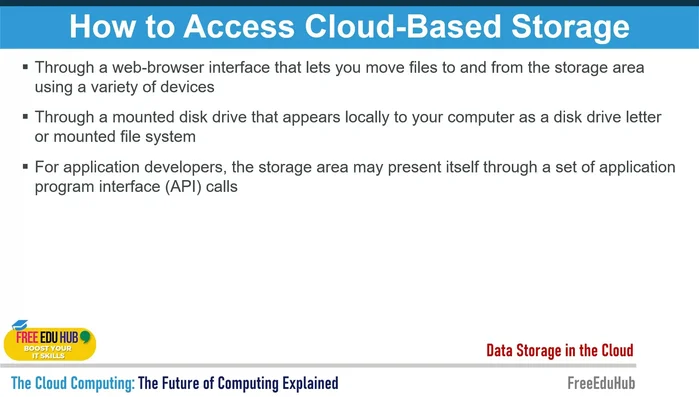 How to Access Cloud-Based Storage

▪ Through a web-browser interface that lets you move files to and from the storage area using a variety of devices

▪ Through a mounted disk drive that appears locally to your computer as a disk drive letter or mounted file system

▪ For application developers, the storage area may present itself through a set of application program interface (API) calls

FREE EDU HUB
BOOST YOUR IT SKILLS

Data Storage in the Cloud

The Cloud Computing: The Future of Computing Explained

FreeEduHub